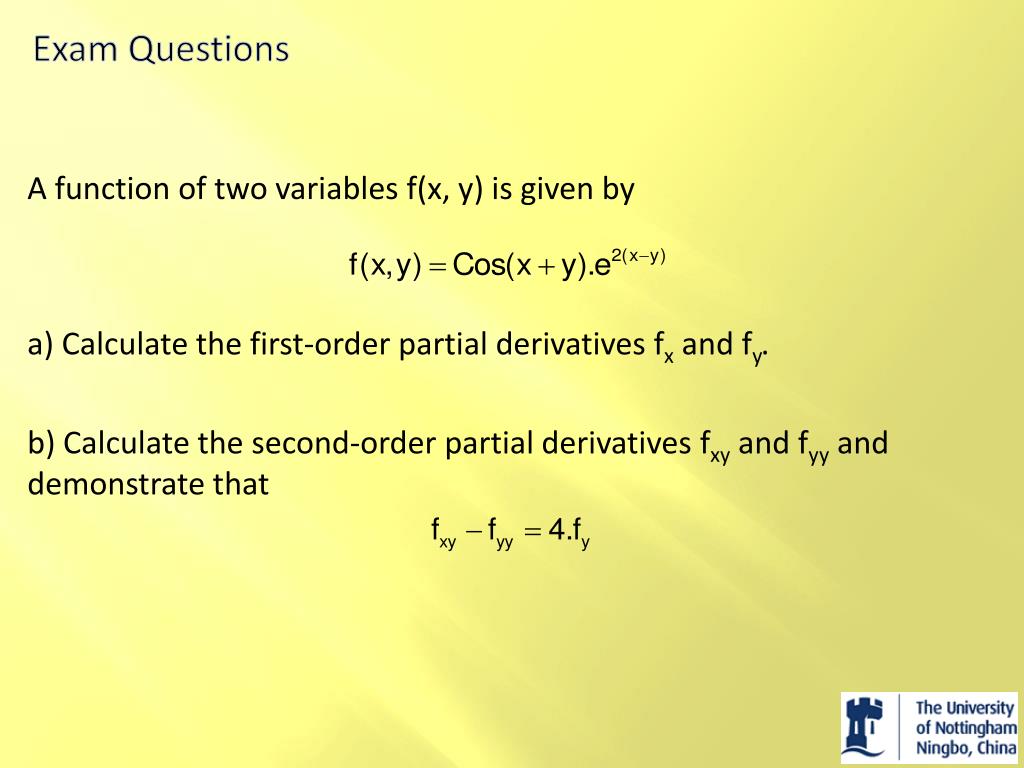 Exam Questions

A function of two variables f(x, y) is given by

$f(x,y) = Cos(x+y).e^{2(x-y)}$

a) Calculate the first-order partial derivatives $f_x$ and $f_y$.

b) Calculate the second-order partial derivatives $f_{xy}$ and $f_{yy}$ and demonstrate that

$f_{xy} - f_{yy} = 4.f_y$

The University of Nottingham Ningbo, China